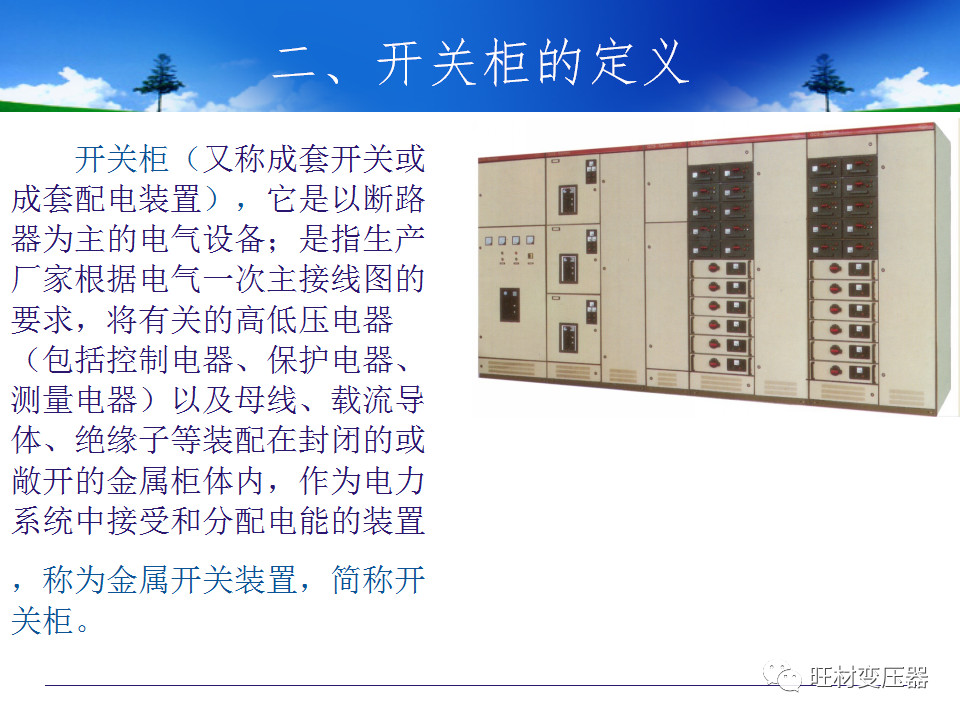 二、开关柜的定义

开关柜（又称成套开关或成套配电装置），它是以断路器为主的电气设备；是指生产厂家根据电气一次主接线图的要求，将有关的高低压电器（包括控制电器、保护电器、测量电器）以及母线、载流导体、绝缘子等装配在封闭的或敞开的金属柜体内，作为电力系统中接受和分配电能的装置

，称为金属开关装置，简称开关柜。

旺材变压器